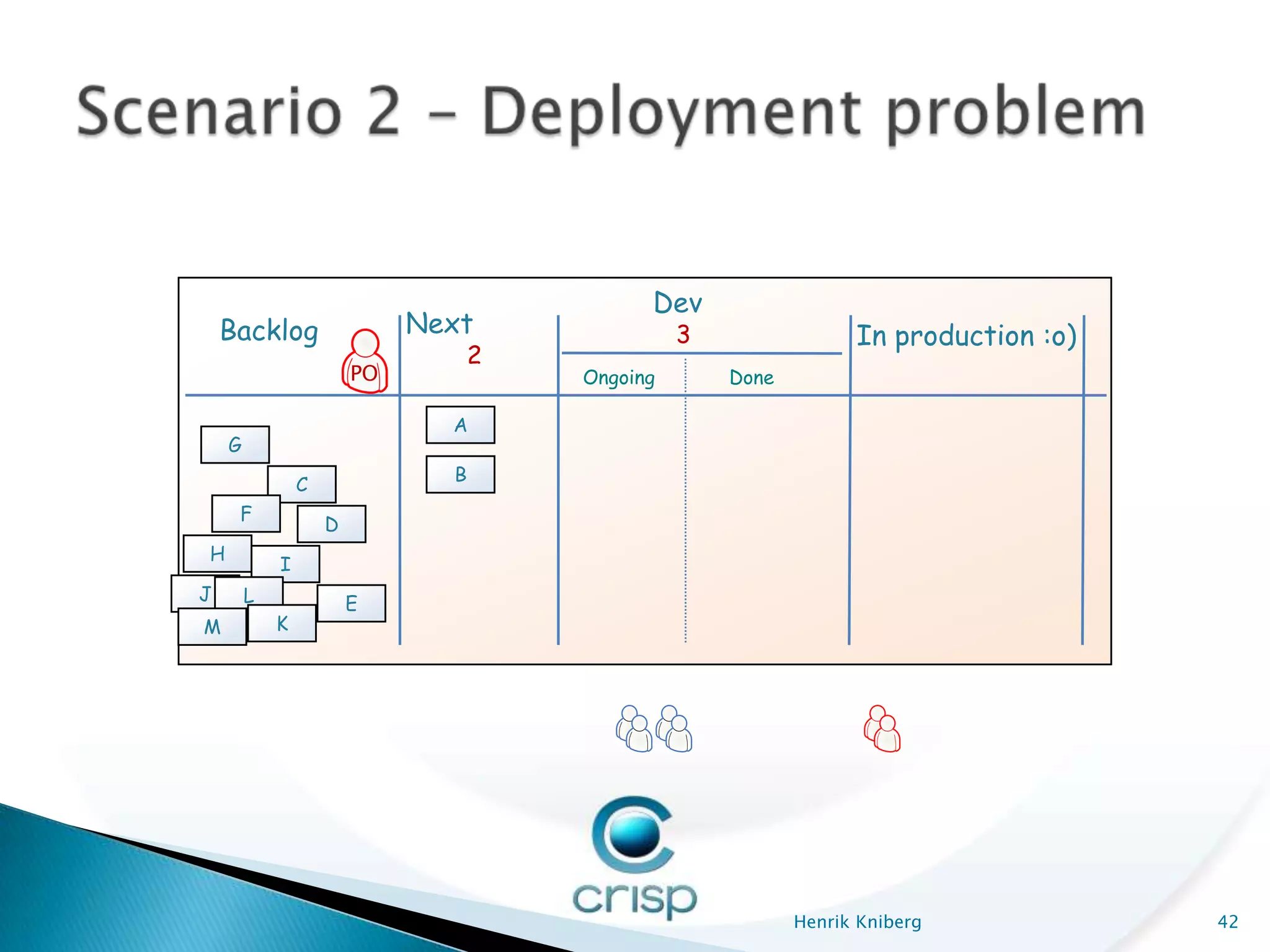 Scenario 2 – Deployment problem

Backlog

PO

Next
2

Dev
3

Ongoing

Done

In production :o)

G

C

F

D

H

I

J

L

E

M

K

A

B

crisp

Henrik Kniberg

42